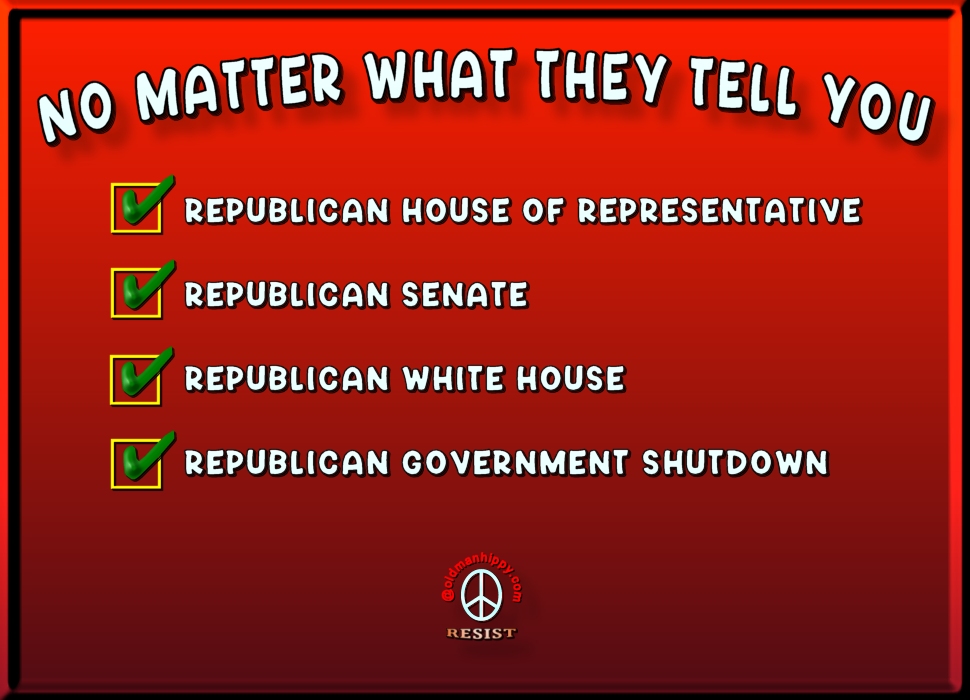 NO MATTER WHAT THEY TELL YOU

REPUBLICAN HOUSE OF REPRESENTATIVE

REPUBLICAN SENATE

REPUBLICAN WHITE HOUSE

REPUBLICAN GOVERNMENT SHUTDOWN

@oldmanhippy.com

RESIST